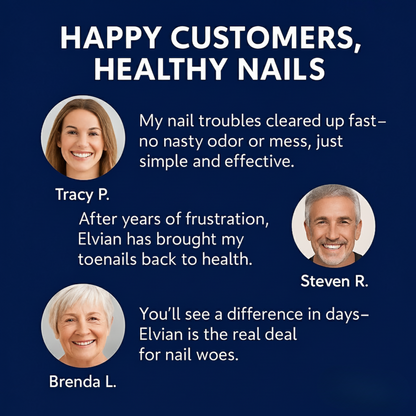 HAPPY CUSTOMERS, HEALTHY NAILS

My nail troubles cleared up fast– no nasty odor or mess, just simple and effective.

Tracy P.

After years of frustration, Elvian has brought my toenails back to health.

Steven R.

You'll see a difference in days– Elvian is the real deal for nail woes.

Brenda L.